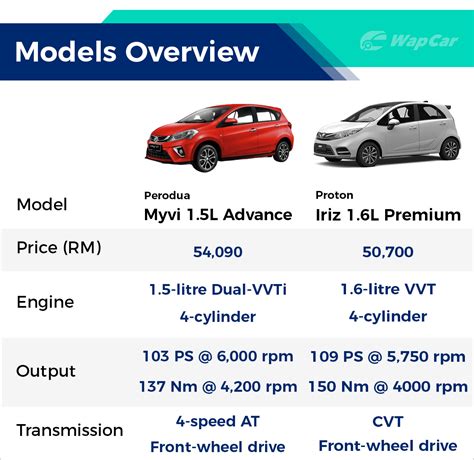 Models Overview

WapCar

| Model | Perodua Myvi 1.5L Advance | Proton Iriz 1.6L Premium |
|---|---|---|
| Price (RM) | 54,090 | 50,700 |
| Engine | 1.5-litre Dual-VVTi 4-cylinder | 1.6-litre VVT 4-cylinder |
| Output | 103 PS @ 6,000 rpm 137 Nm @ 4,200 rpm | 109 PS @ 5,750 rpm 150 Nm @ 4000 rpm |
| Transmission | 4-speed AT Front-wheel drive | CVT Front-wheel drive |